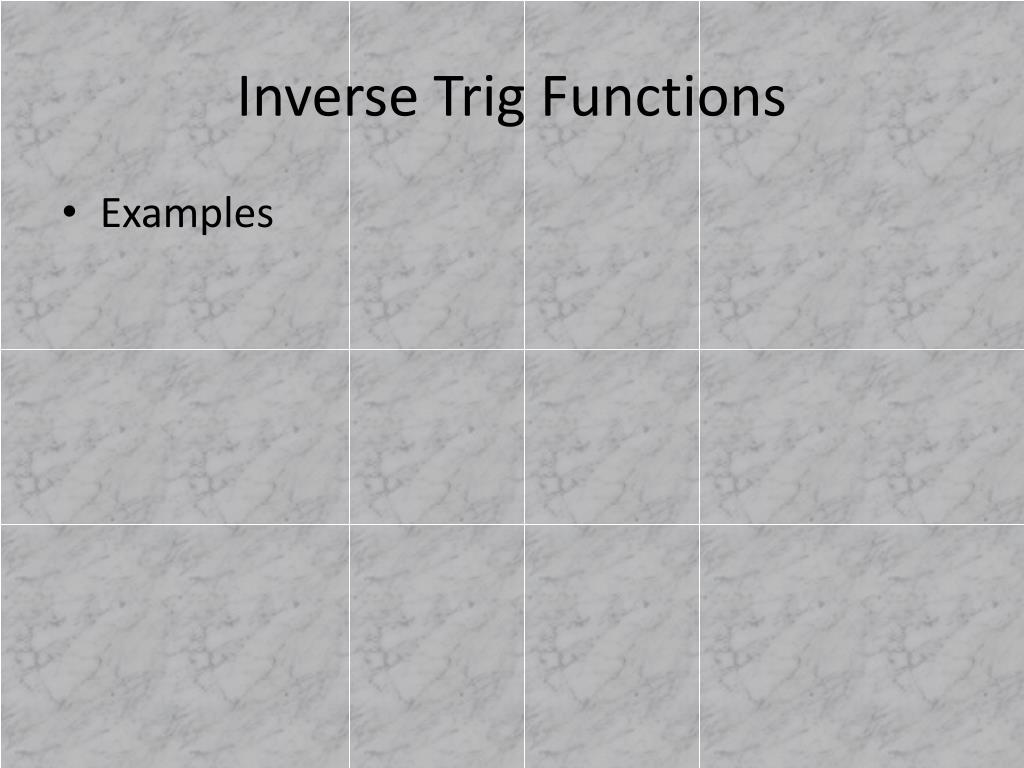 Inverse Trig Functions

• Examples